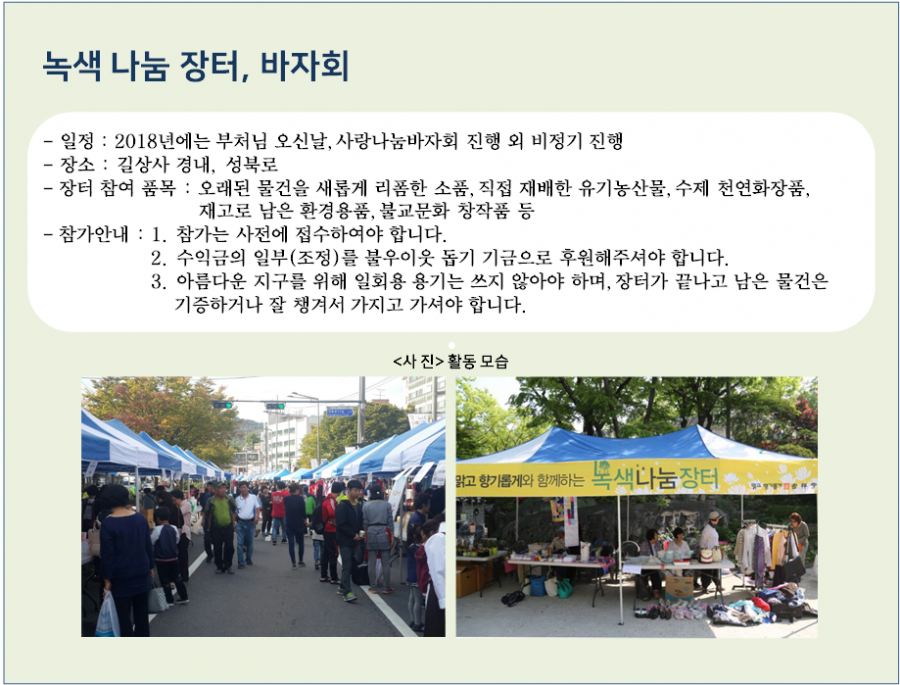 녹색 나눔 장터, 바자회

- 일정 : 2018년에는 부처님 오신날, 사랑나눔바자회 진행 외 비정기 진행
- 장소 : 길상사 경내, 성북로
- 장터 참여 품목 : 오래된 물건을 새롭게 리폼한 소품, 직접 재배한 유기농산물, 수제 천연화장품, 재고로 남은 환경용품, 불교문화 창작품 등
- 참가안내 : 1. 참가는 사전에 접수하여야 합니다.
2. 수익금의 일부(조정)를 불우이웃 돕기 기금으로 후원해주셔야 합니다.
3. 아름다운 지구를 위해 일회용 용기는 쓰지 않아야 하며, 장터가 끝나고 남은 물건은 기증하거나 잘 챙겨서 가지고 가셔야 합니다.

<사 진> 활동 모습

맑고 향기롭게와 함께하는 녹색나눔장터